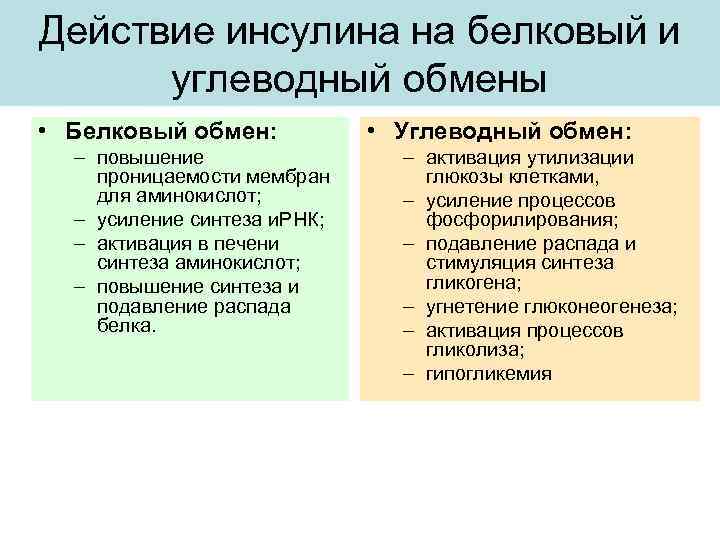 Действие инсулина на белковый и углеводный обмены

• Белковый обмен:
– повышение проницаемости мембран для аминокислот;
– усиление синтеза иРНК;
– активация в печени синтеза аминокислот;
– повышение синтеза и подавление распада белка.

• Углеводный обмен:
– активация утилизации глюкозы клетками,
– усиление процессов фосфорилирования;
– подавление распада и стимуляция синтеза гликогена;
– угнетение глюконеогенеза;
– активация процессов гликолиза;
– гипогликемия